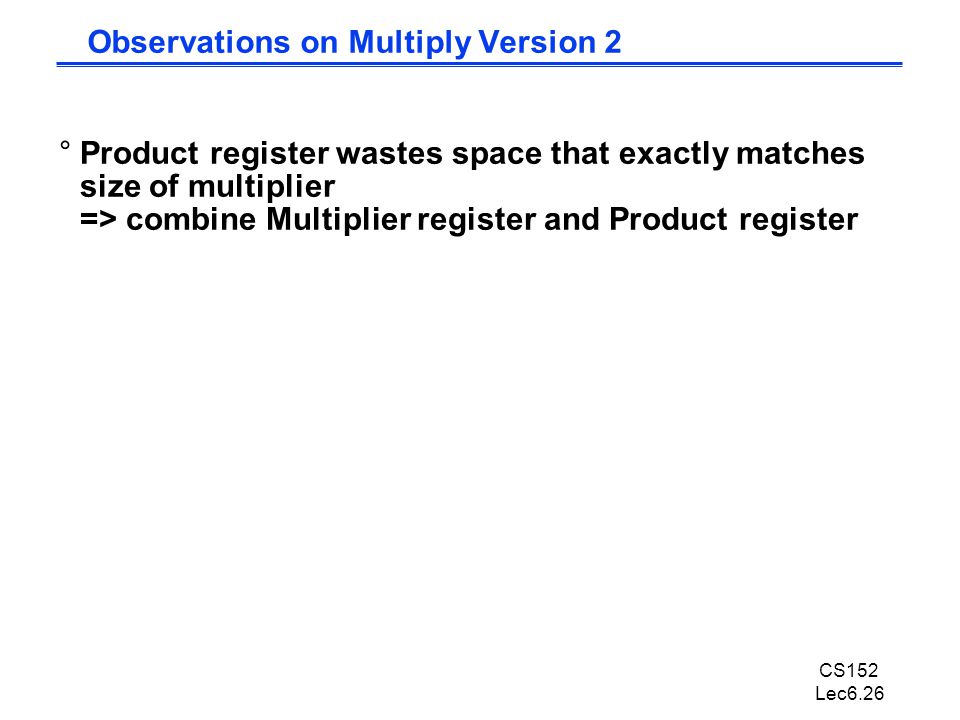 Observations on Multiply Version 2

° Product register wastes space that exactly matches size of multiplier
=> combine Multiplier register and Product register

CS152
Lec6.26